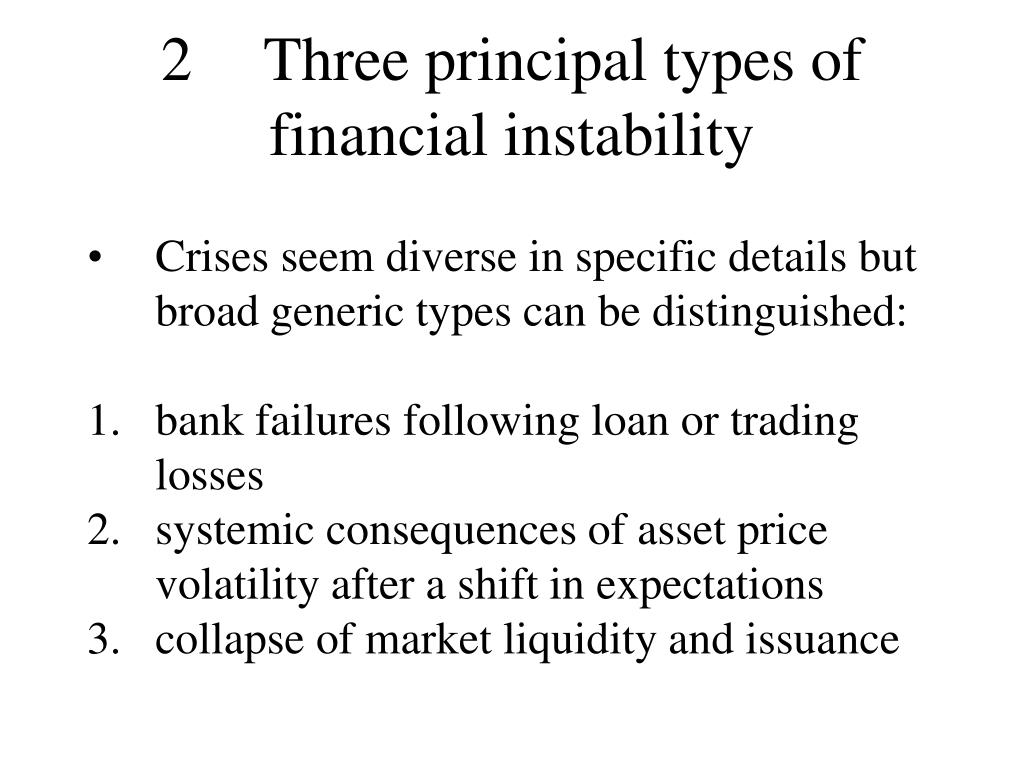 2 Three principal types of financial instability

• Crises seem diverse in specific details but broad generic types can be distinguished:

1. bank failures following loan or trading losses
2. systemic consequences of asset price volatility after a shift in expectations
3. collapse of market liquidity and issuance